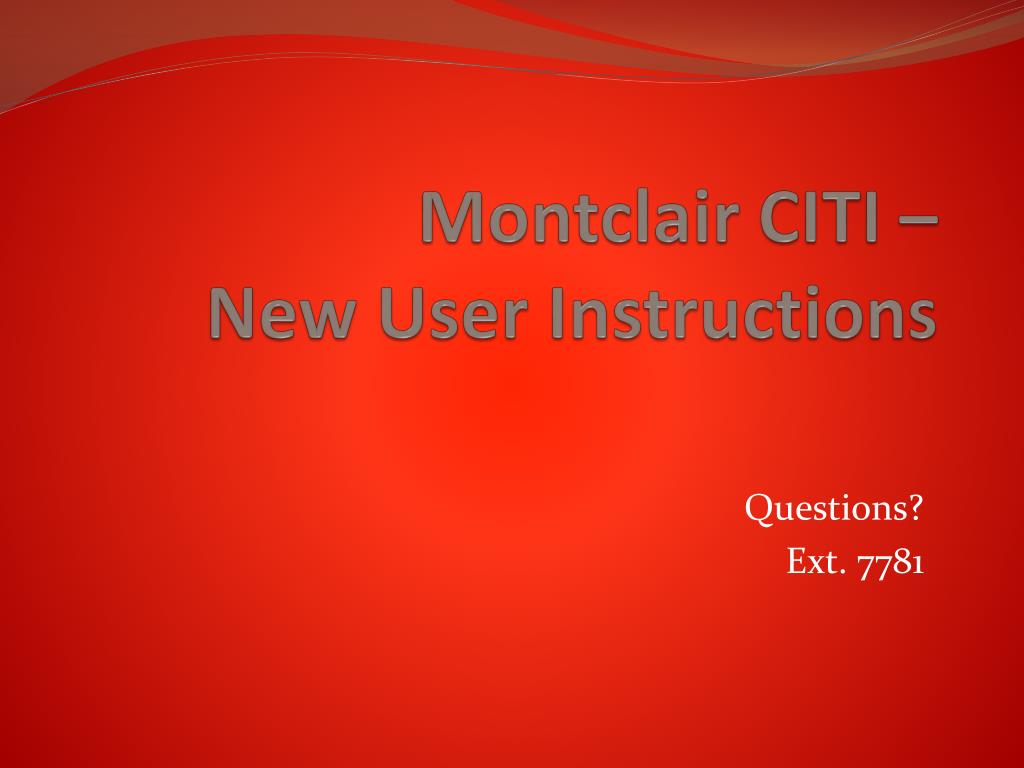 Montclair CITI –
New User Instructions

Questions?
Ext. 7781